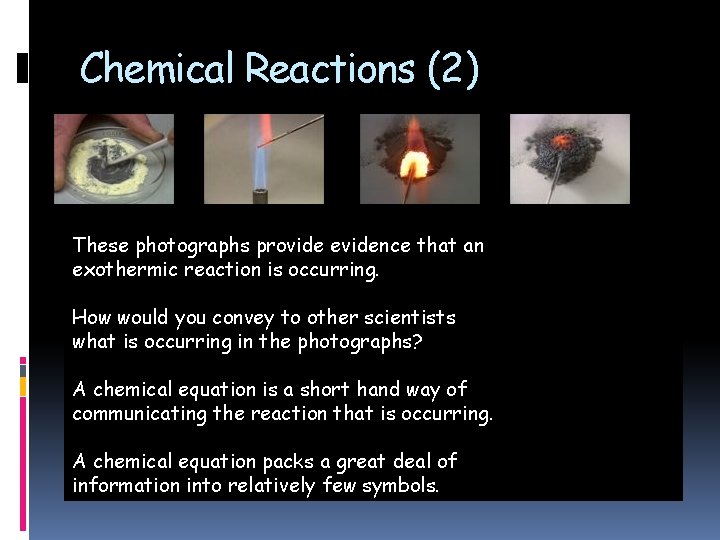 Chemical Reactions (2)

These photographs provide evidence that an exothermic reaction is occurring.

How would you convey to other scientists what is occurring in the photographs?

A chemical equation is a short hand way of communicating the reaction that is occurring.

A chemical equation packs a great deal of information into relatively few symbols.